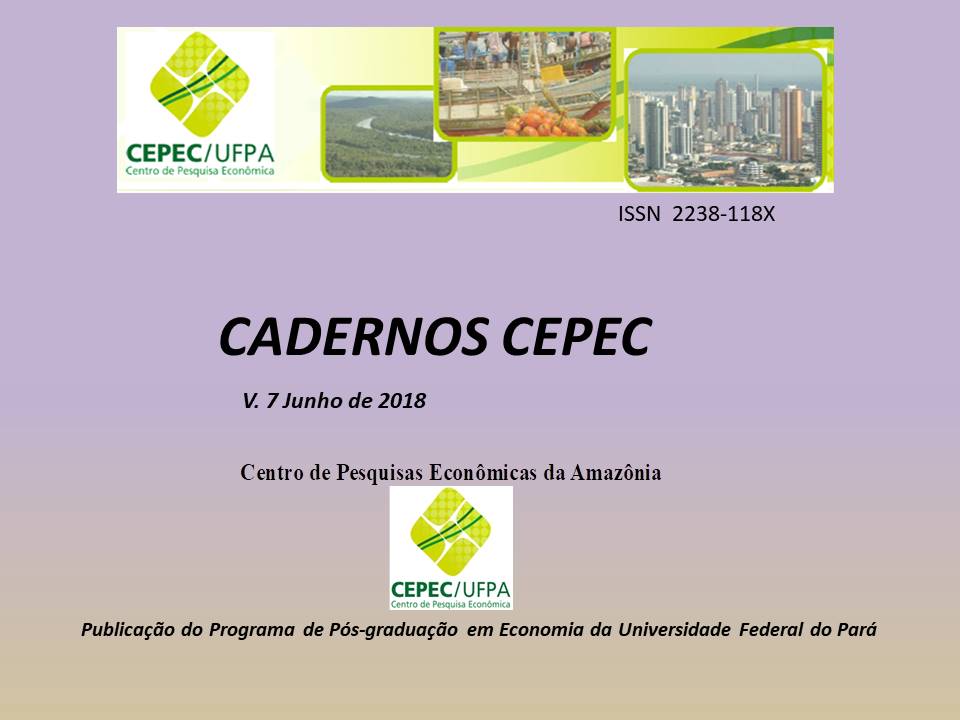 CEPEC/UFPA
Centro de Pesquisa Econômica

ISSN 2238-118X

CADERNOS CEPEC

V. 7 Junho de 2018

Centro de Pesquisas Econômicas da Amazônia

CEPEC/UFPA
Centro de Pesquisa Econômica

Publicação do Programa de Pós-graduação em Economia da Universidade Federal do Pará